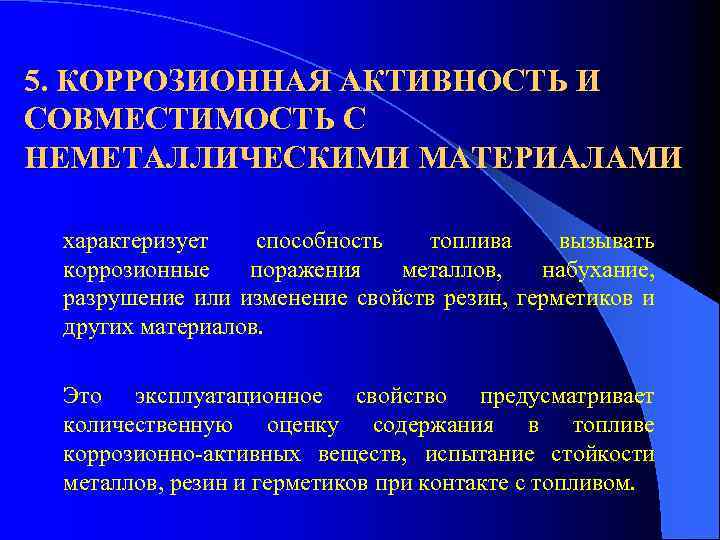 5. КОРРОЗИОННАЯ АКТИВНОСТЬ И СОВМЕСТИМОСТЬ С НЕМЕТАЛЛИЧЕСКИМИ МАТЕРИАЛАМИ

характеризует способность топлива вызывать коррозионные поражения металлов, набухание, разрушение или изменение свойств резин, герметиков и других материалов.

Это эксплуатационное свойство предусматривает количественную оценку содержания в топливе коррозионно-активных веществ, испытание стойкости металлов, резин и герметиков при контакте с топливом.